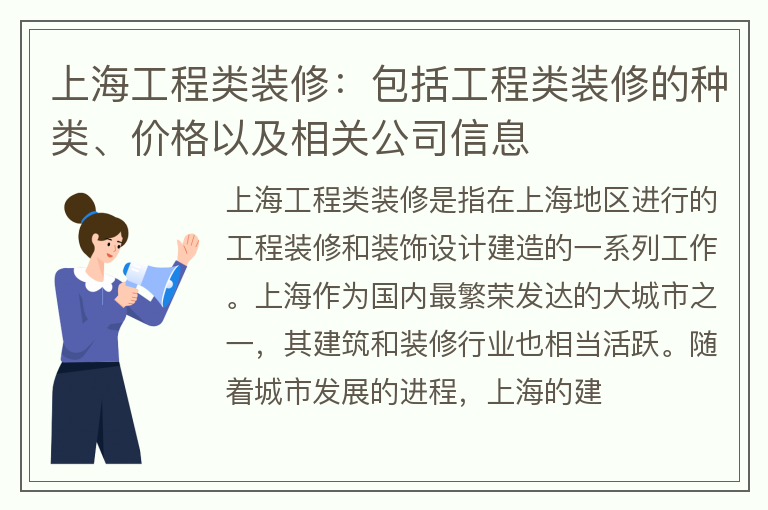 上海工程类装修：包括工程类装修的种类、价格以及相关公司信息

上海工程类装修是指在上海地区进行的工程装修和装饰设计建造的一系列工作。上海作为国内最繁荣发达的大城市之一，其建筑和装修行业也相当活跃。随着城市发展的进程，上海的建